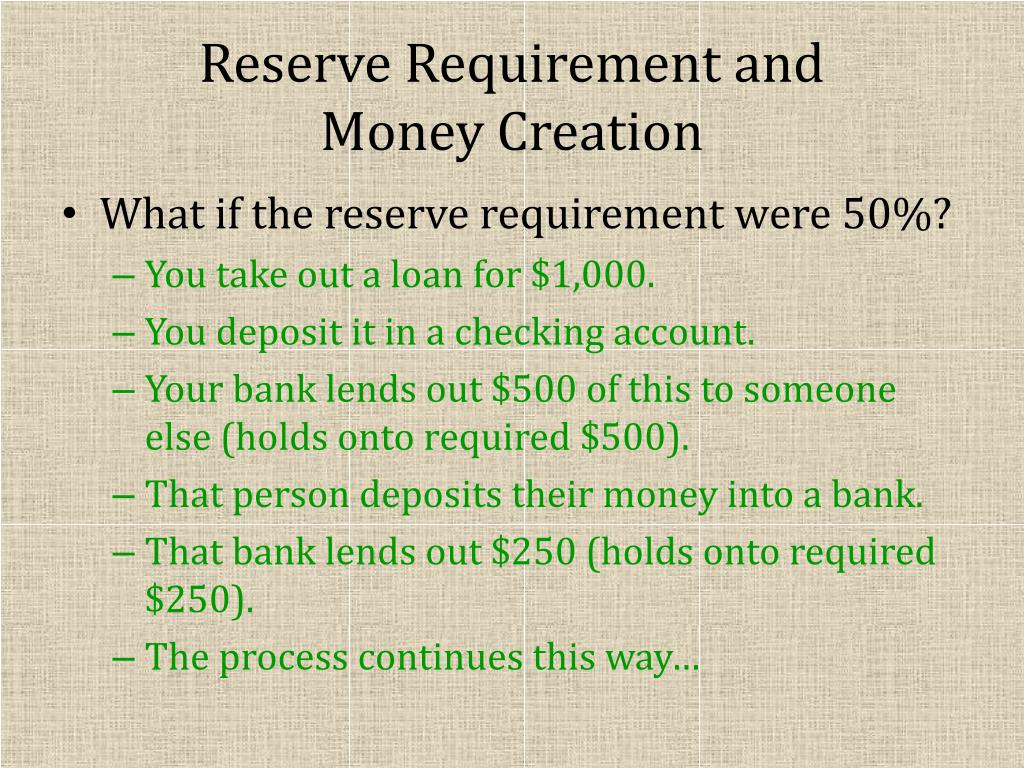 Reserve Requirement and Money Creation

• What if the reserve requirement were 50%?
– You take out a loan for \$1,000.
– You deposit it in a checking account.
– Your bank lends out \$500 of this to someone else (holds onto required \$500).
– That person deposits their money into a bank.
– That bank lends out \$250 (holds onto required \$250).
– The process continues this way…